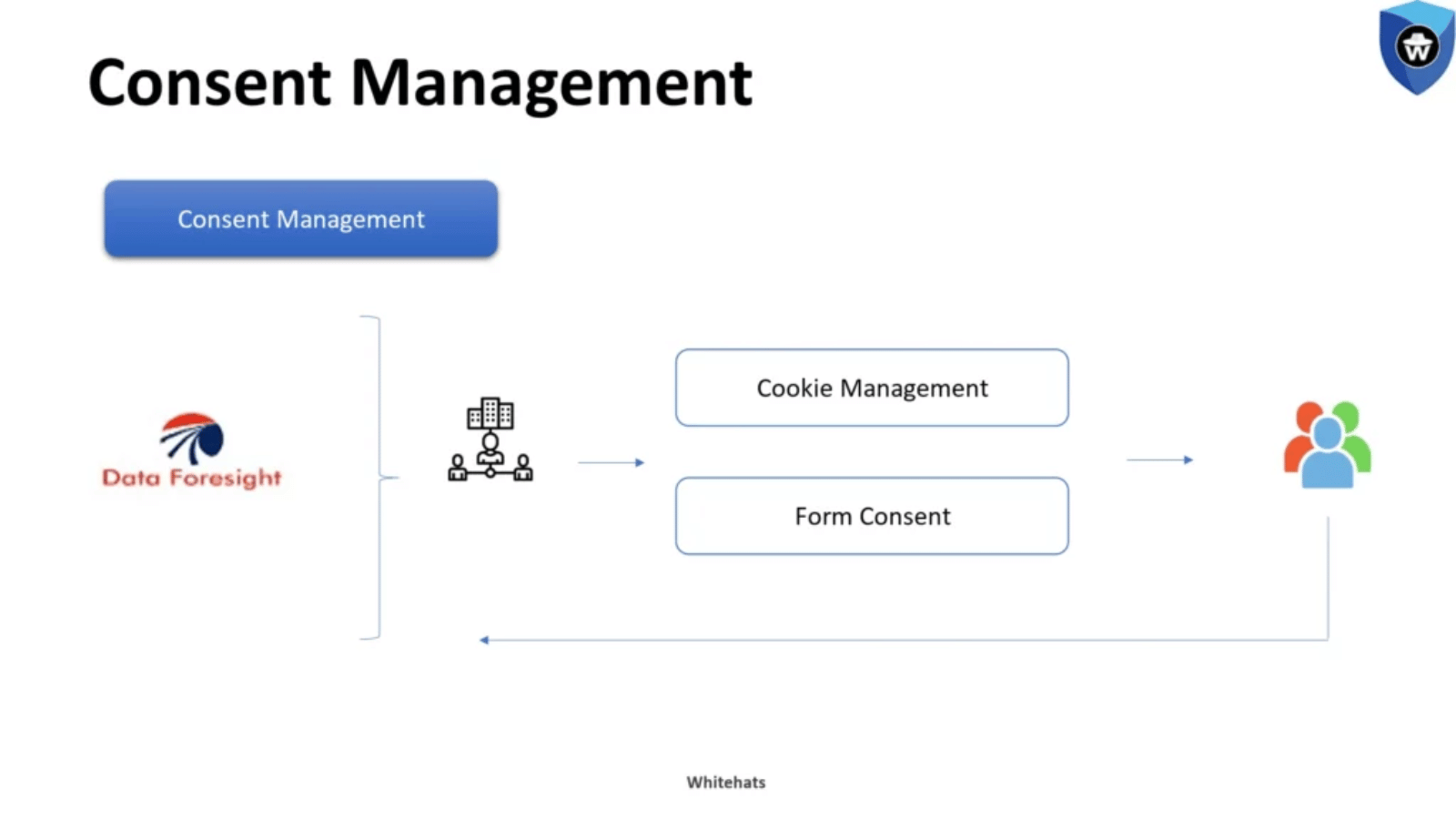 Consent Management

W

Consent Management

Data Foresight

Cookie Management

Form Consent

Whitehats